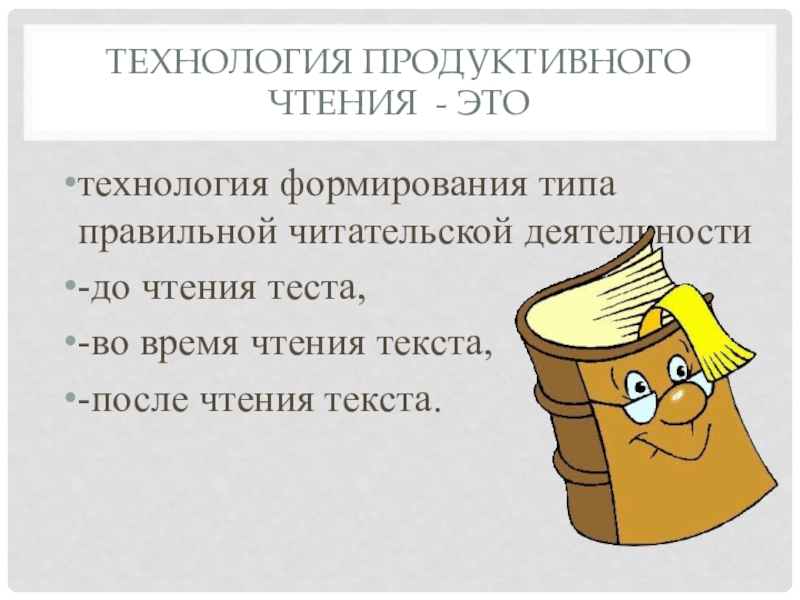 ТЕХНОЛОГИЯ ПРОДУКТИВНОГО ЧТЕНИЯ - ЭТО

•технология формирования типа правильной читательской деятельности

•-до чтения теста,

•-во время чтения текста,

•-после чтения текста.